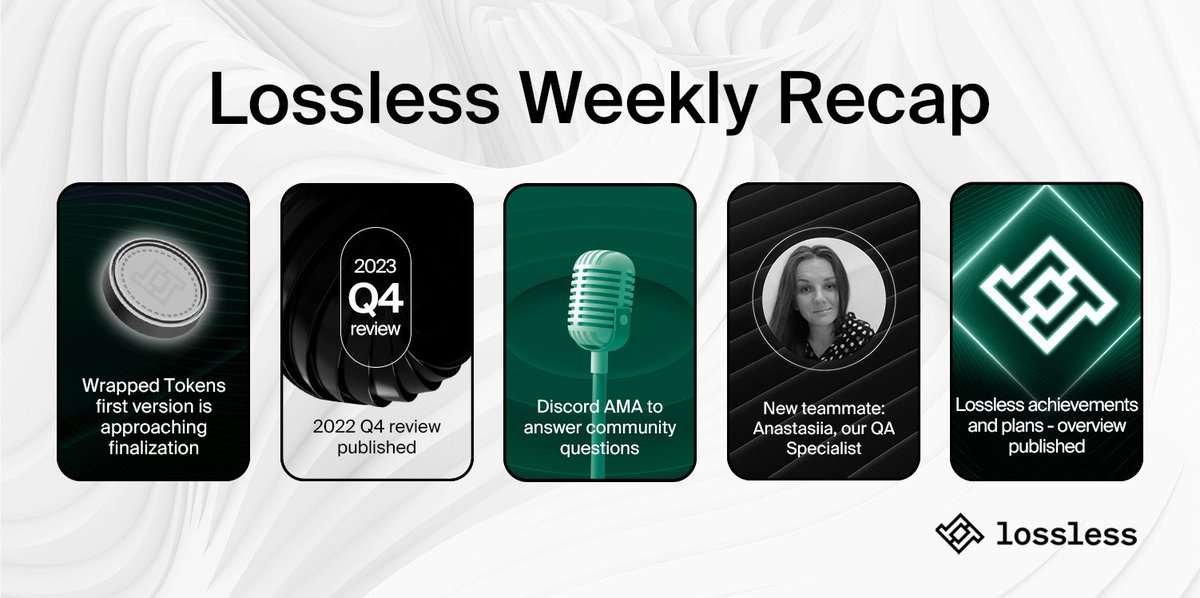 Lossless Weekly Recap

Wrapped Tokens first version is approaching finalization

2023
Q4
review

2022 Q4 review published

Discord AMA to answer community questions

New teammate: Anastasiia, our QA Specialist

Lossless achievements and plans - overview published

lossless